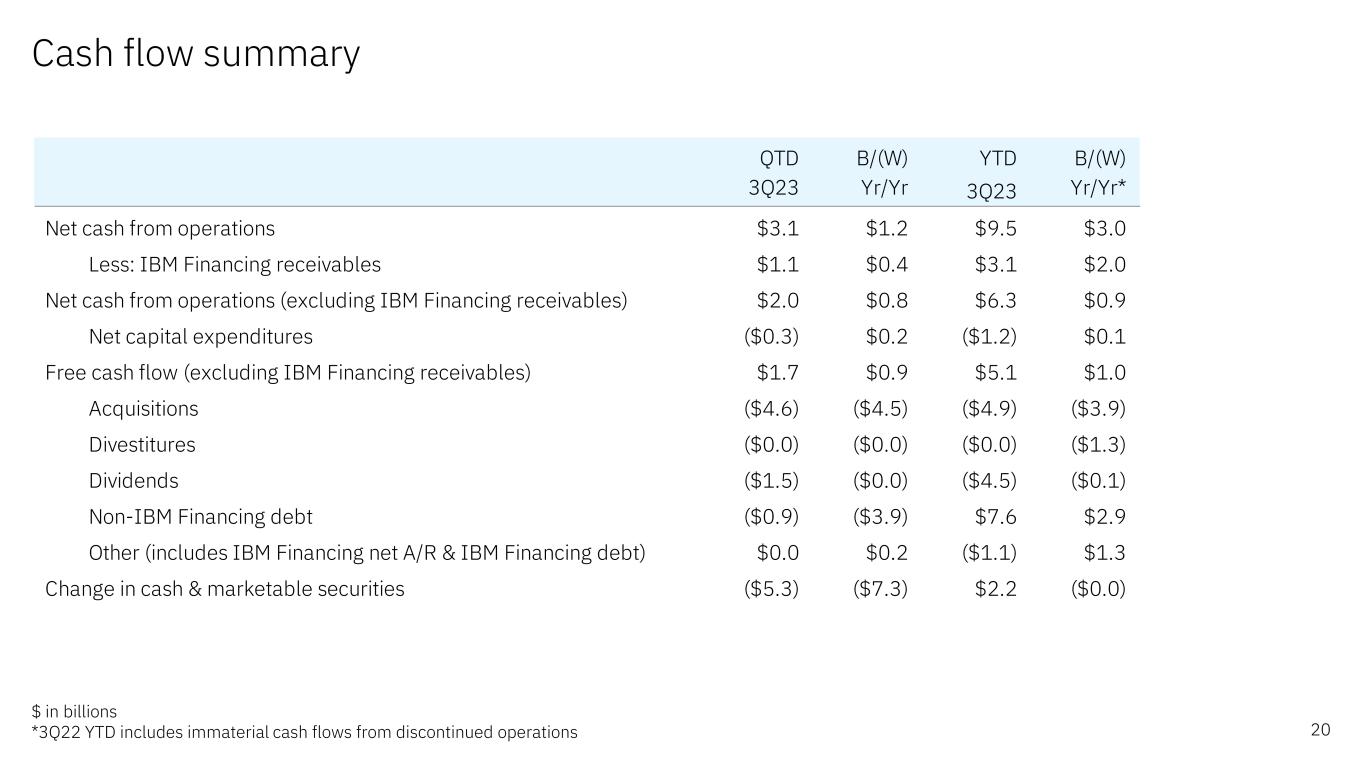 Cash flow summary

| | QTD 3Q23 | B/(W) Yr/Yr | YTD 3Q23 | B/(W) Yr/Yr* |
|---|---|---|---|---|
| Net cash from operations | \$3.1 | \$1.2 | \$9.5 | \$3.0 |
| Less: IBM Financing receivables | \$1.1 | \$0.4 | \$3.1 | \$2.0 |
| Net cash from operations (excluding IBM Financing receivables) | \$2.0 | \$0.8 | \$6.3 | \$0.9 |
| Net capital expenditures | (\$0.3) | \$0.2 | (\$1.2) | \$0.1 |
| Free cash flow (excluding IBM Financing receivables) | \$1.7 | \$0.9 | \$5.1 | \$1.0 |
| Acquisitions | (\$4.6) | (\$4.5) | (\$4.9) | (\$3.9) |
| Divestitures | (\$0.0) | (\$0.0) | (\$0.0) | (\$1.3) |
| Dividends | (\$1.5) | (\$0.0) | (\$4.5) | (\$0.1) |
| Non-IBM Financing debt | (\$0.9) | (\$3.9) | \$7.6 | \$2.9 |
| Other (includes IBM Financing net A/R & IBM Financing debt) | \$0.0 | \$0.2 | (\$1.1) | \$1.3 |
| Change in cash & marketable securities | (\$5.3) | (\$7.3) | \$2.2 | (\$0.0) |

\$ in billions
*3Q22 YTD includes immaterial cash flows from discontinued operations

20